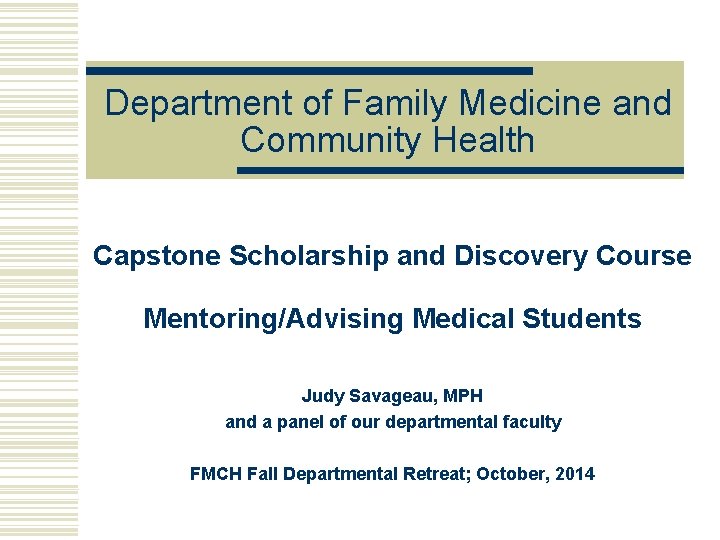 Department of Family Medicine and Community Health

Capstone Scholarship and Discovery Course

Mentoring/Advising Medical Students

Judy Savageau, MPH
and a panel of our departmental faculty

FMCH Fall Departmental Retreat; October, 2014